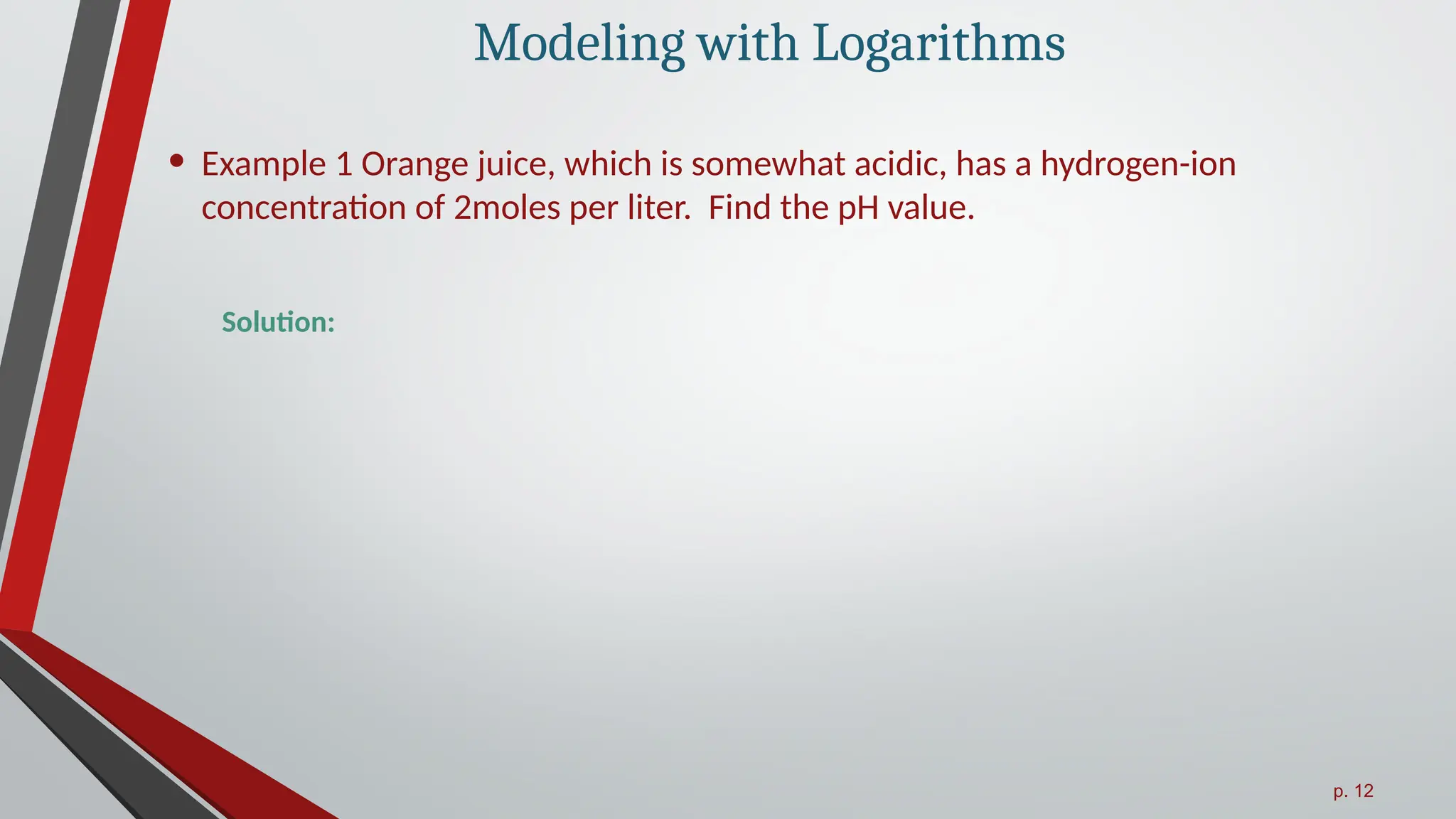 Modeling with Logarithms

• Example 1 Orange juice, which is somewhat acidic, has a hydrogen-ion concentration of 2moles per liter. Find the pH value.

Solution:

p. 12